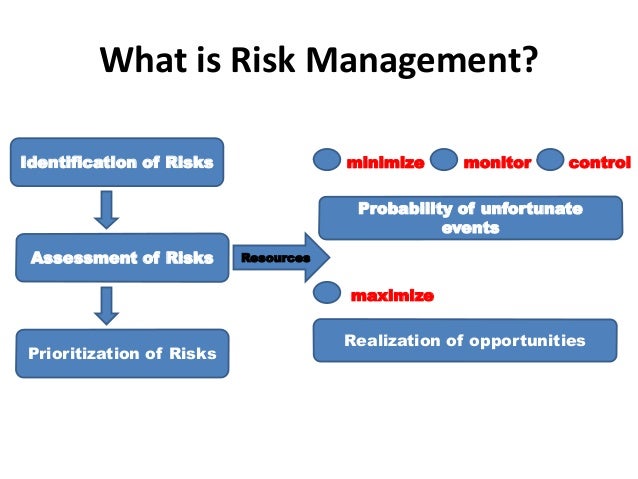 What is Risk Management?

Identification of Risks

Assessment of Risks

Prioritization of Risks

Resources

minimize monitor control

Probability of unfortunate events

maximize

Realization of opportunities